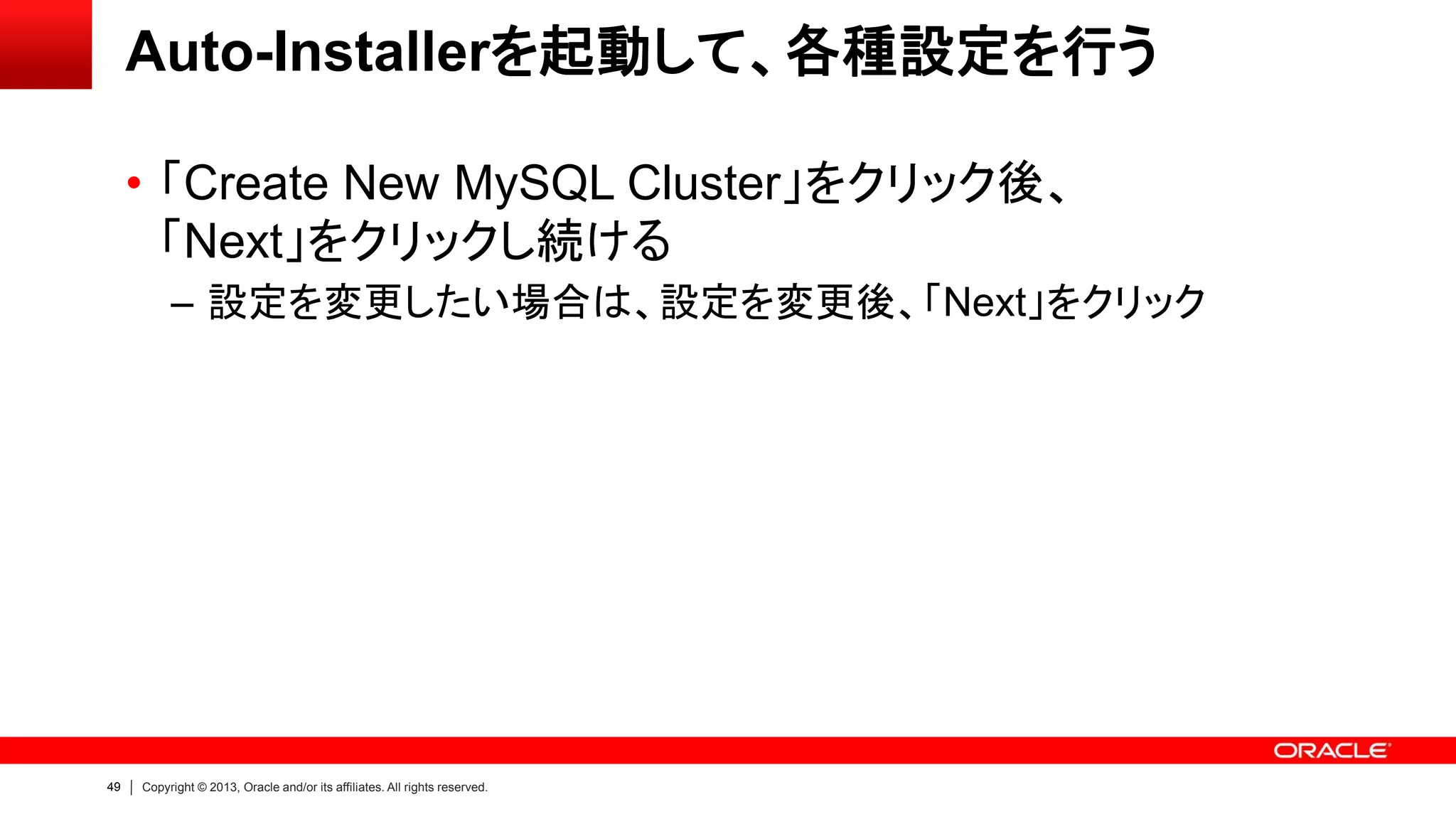 Auto-Installerを起動して、各種設定を行う

• 「Create New MySQL Cluster」をクリック後、「Next」をクリックし続ける

– 設定を変更したい場合は、設定を変更後、「Next」をクリック

ORACLE

49 | Copyright © 2013, Oracle and/or its affiliates. All rights reserved.